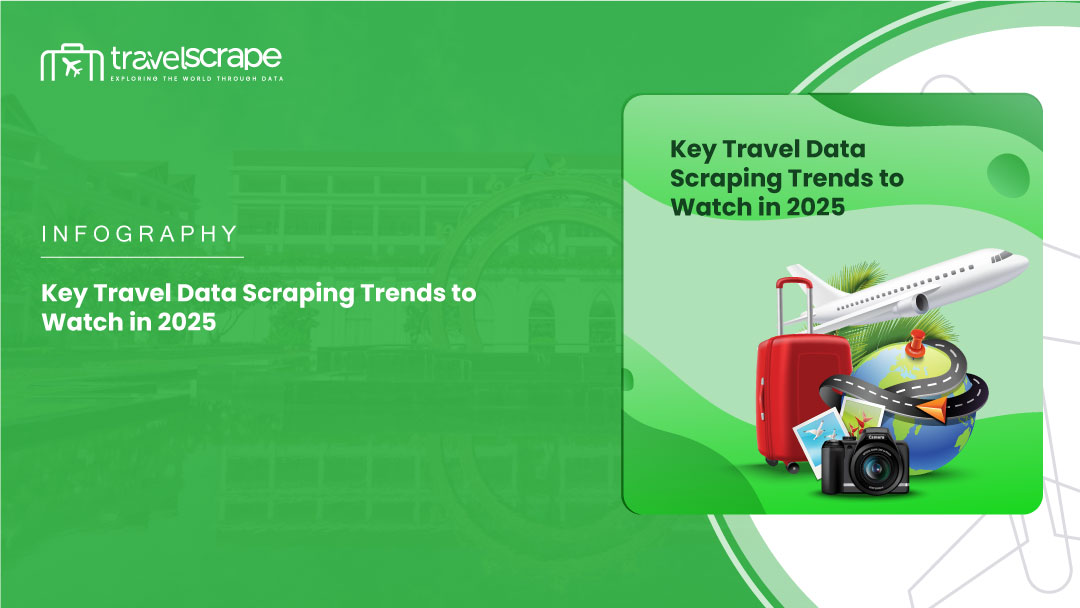 travelscrape
EXPLORING THE WORLD THROUGH DATA

INFOGRAPHY

Key Travel Data Scraping Trends to Watch in 2025

Key Travel Data Scraping Trends to Watch in 2025

Camera